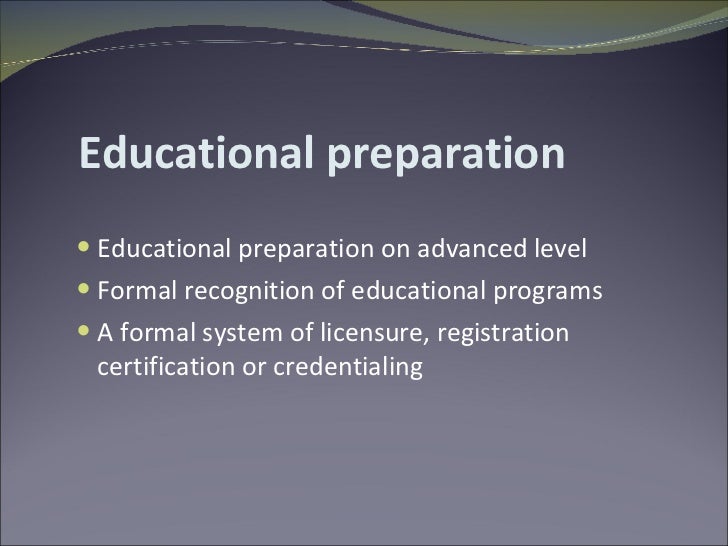 Educational preparation

- Educational preparation on advanced level
- Formal recognition of educational programs
- A formal system of licensure, registration certification or credentialing